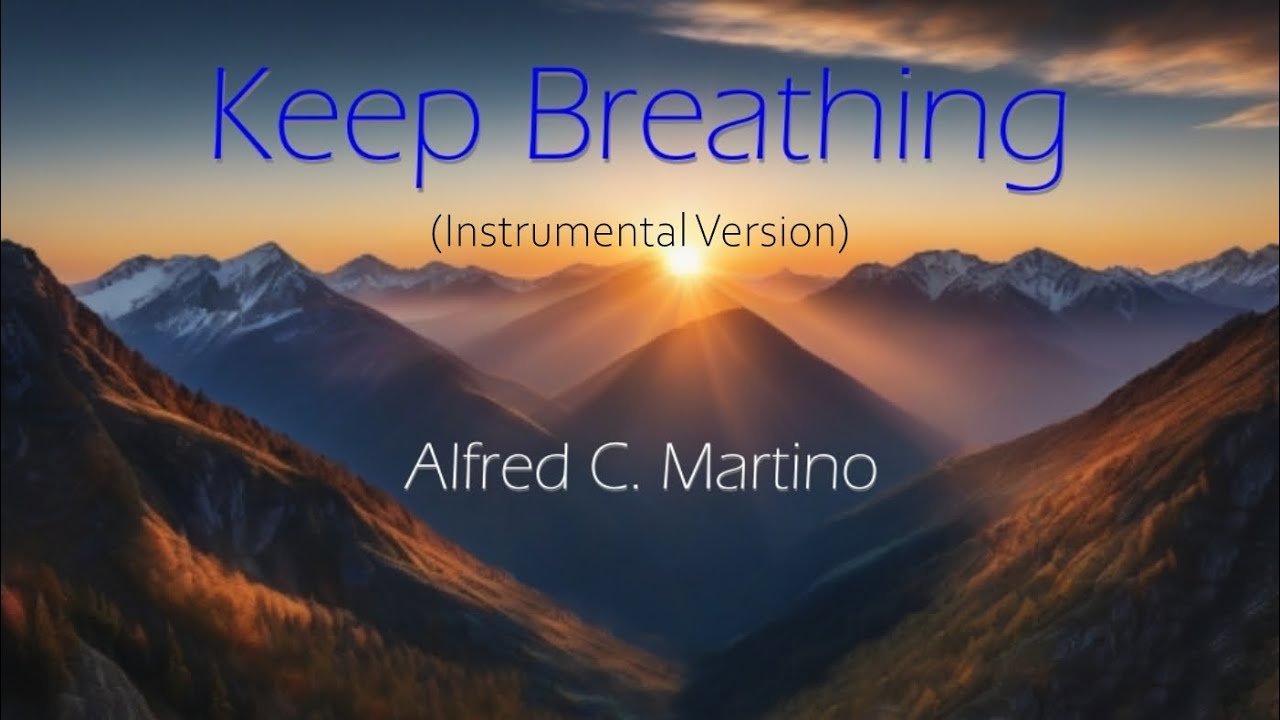 Keep Breathing

(Instrumental Version)

Alfred C. Martino